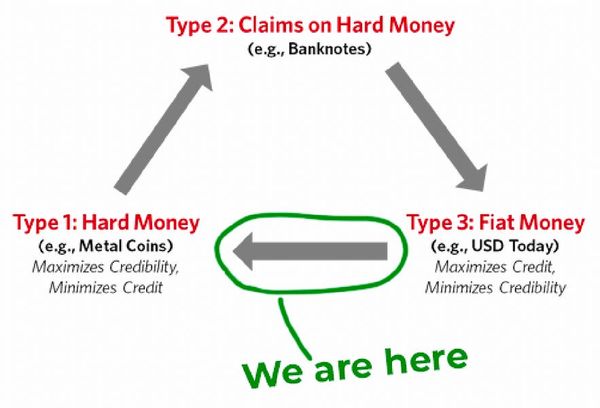 Type 2: Claims on Hard Money
(e.g., Banknotes)

Type 1: Hard Money
(e.g., Metal Coins)
Maximizes Credibility,
Minimizes Credit

Type 3: Fiat Money
(e.g., USD Today)
Maximizes Credit,
Minimizes Credibility

We are here